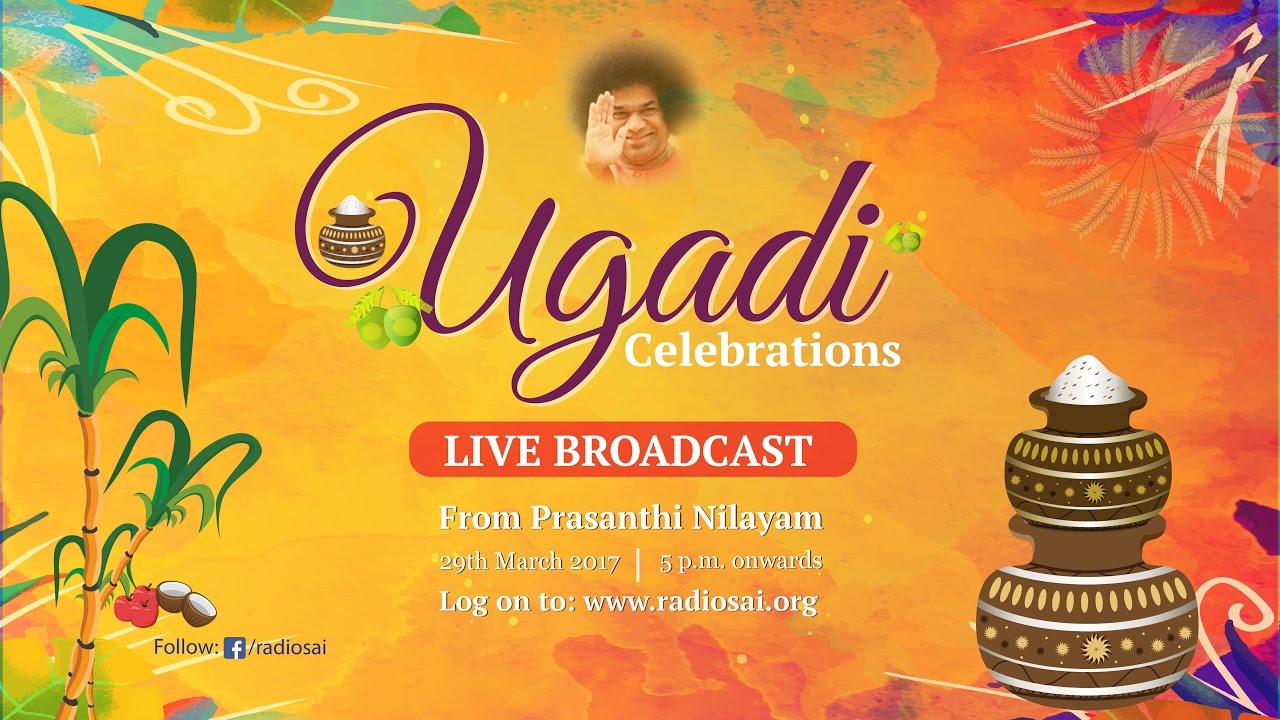 Ugadi
Celebrations

LIVE BROADCAST

From Prasanthi Nilayam
29th March 2017 | 5 p.m. onwards
Log on to: www.radiosai.org

Follow: /radiosai